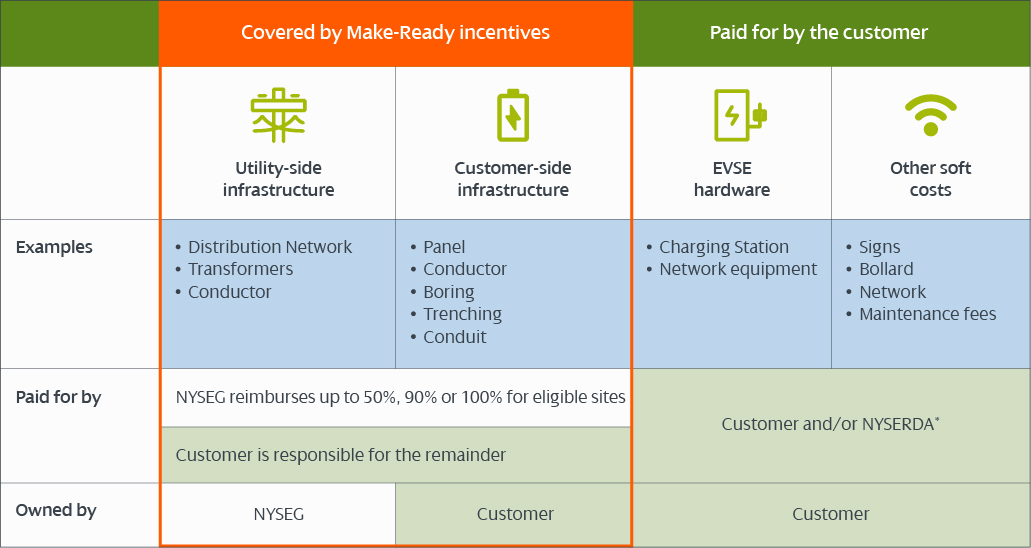 | | Covered by Make-Ready incentives | | Paid for by the customer | |
|---|---|---|---|---|
| | Utility-side infrastructure | Customer-side infrastructure | EVSE hardware | Other soft costs |
| Examples | • Distribution Network • Transformers • Conductor | • Panel • Conductor • Boring • Trenching • Conduit | • Charging Station • Network equipment | • Signs • Bollard • Network • Maintenance fees |
| Paid for by | NYSEG reimburses up to 50%, 90% or 100% for eligible sites | | Customer and/or NYSERDA* | |
| | Customer is responsible for the remainder | | | |
| Owned by | NYSEG | Customer | Customer | |